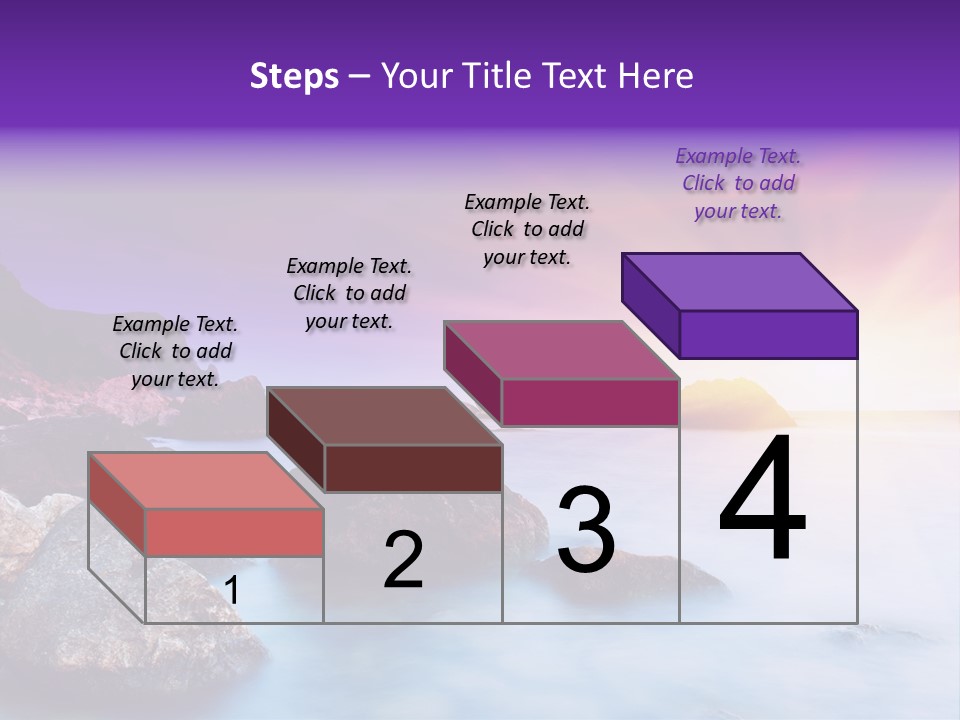 Steps – Your Title Text Here

Example Text. Click to add your text.

Example Text. Click to add your text.

Example Text. Click to add your text.

Example Text. Click to add your text.

1

2

3

4